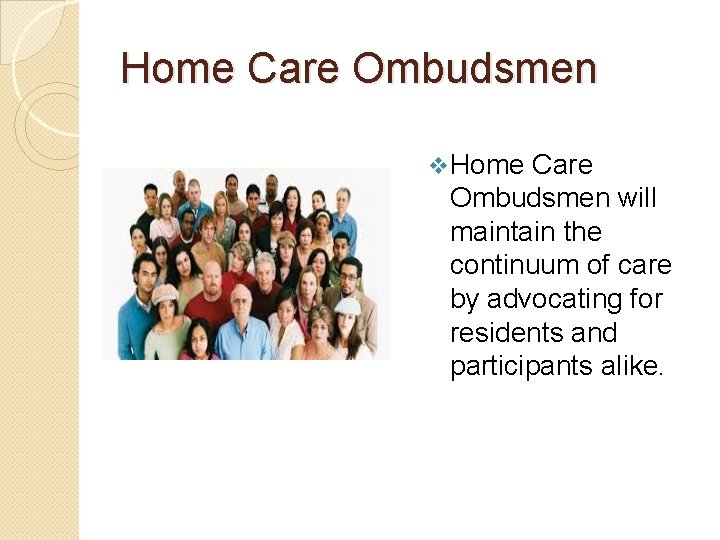 Home Care Ombudsmen

❖ Home Care Ombudsmen will maintain the continuum of care by advocating for residents and participants alike.